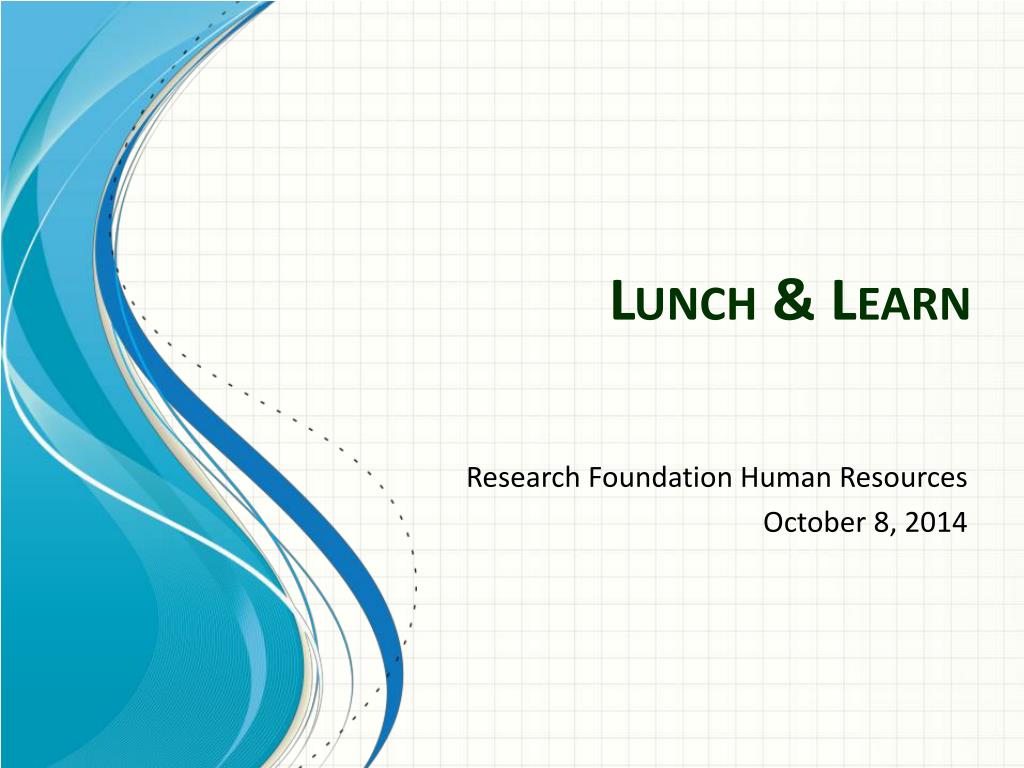 LUNCH & LEARN

Research Foundation Human Resources
October 8, 2014